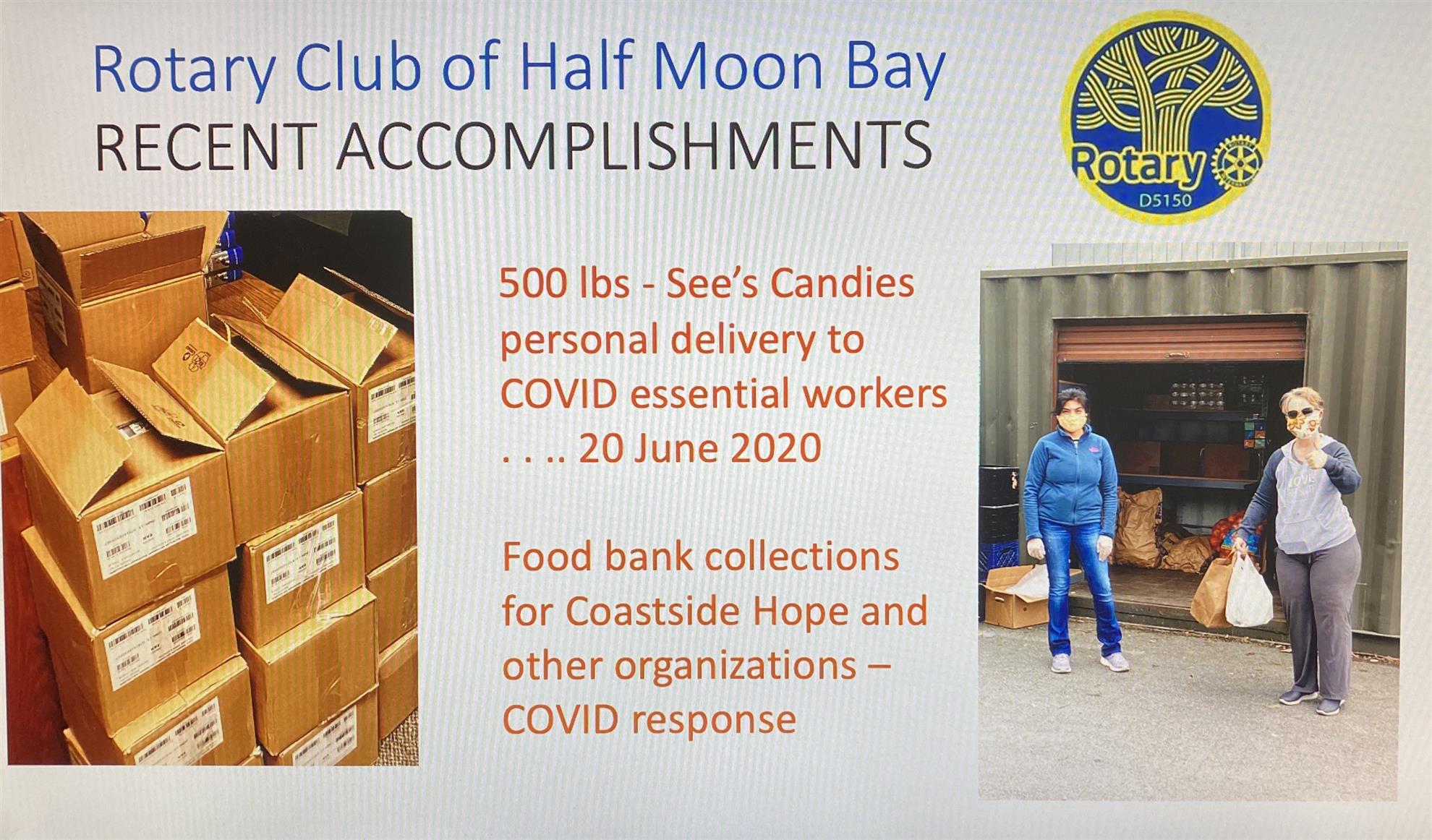 Rotary Club of Half Moon Bay
RECENT ACCOMPLISHMENTS

Rotary
D5150

500 lbs - See's Candies personal delivery to COVID essential workers . . .. 20 June 2020

Food bank collections for Coastside Hope and other organizations – COVID response